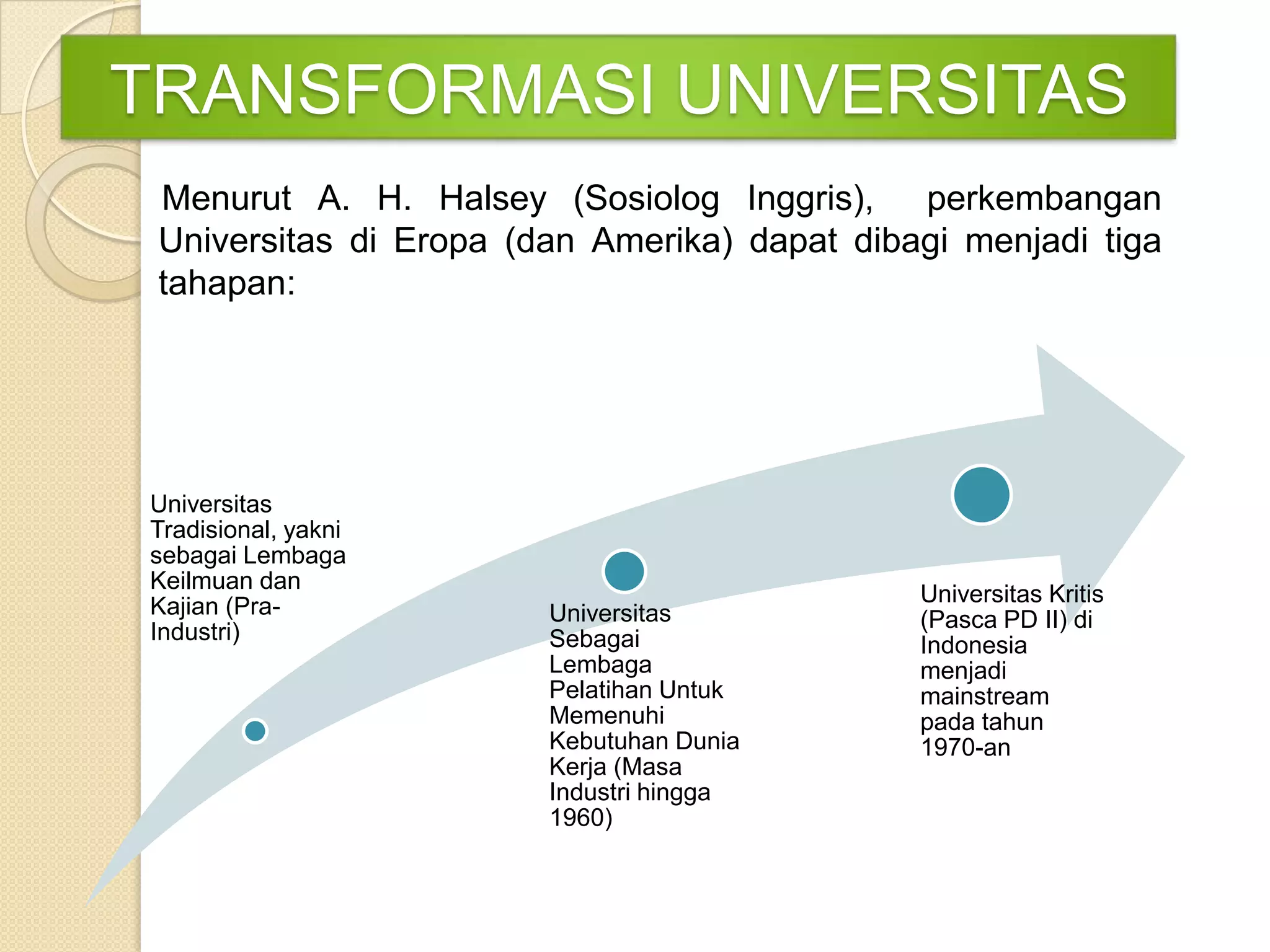 TRANSFORMASI UNIVERSITAS

Menurut A. H. Halsey (Sosiolog Inggris), perkembangan Universitas di Eropa (dan Amerika) dapat dibagi menjadi tiga tahapan:

Universitas Tradisional, yakni sebagai Lembaga Keilmuan dan Kajian (Pra-Industri)

Universitas Sebagai Lembaga Pelatihan Untuk Memenuhi Kebutuhan Dunia Kerja (Masa Industri hingga 1960)

Universitas Kritis (Pasca PD II) di Indonesia menjadi mainstream pada tahun 1970-an